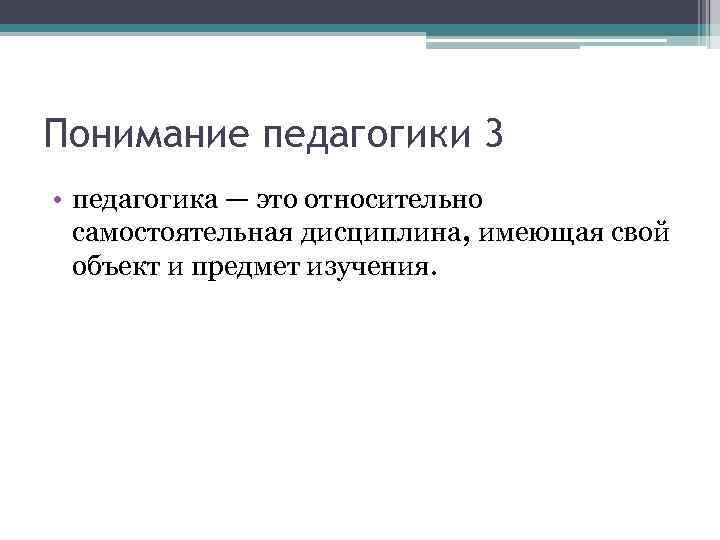 Понимание педагогики 3

• педагогика — это относительно самостоятельная дисциплина, имеющая свой объект и предмет изучения.